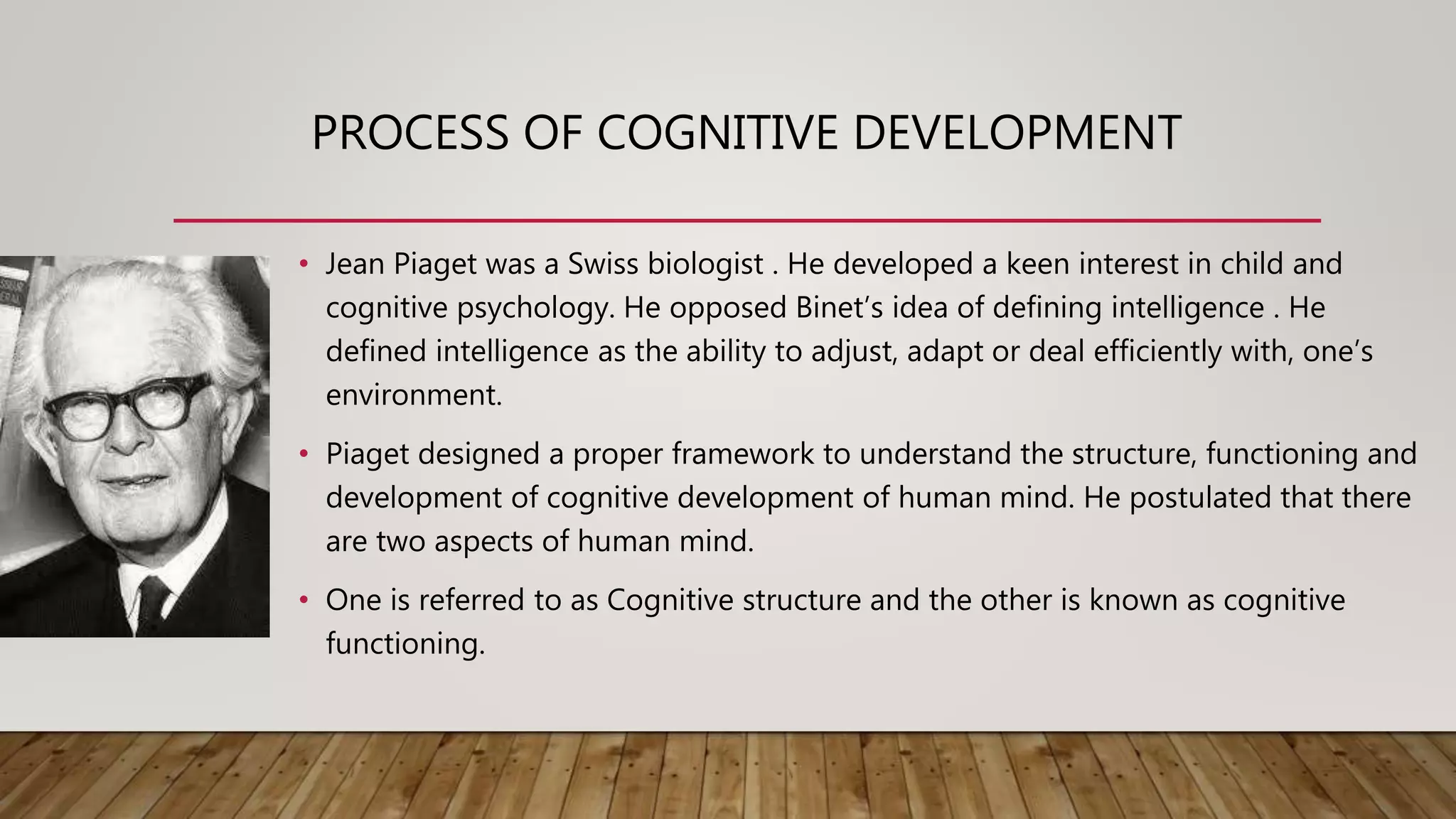 PROCESS OF COGNITIVE DEVELOPMENT

• Jean Piaget was a Swiss biologist . He developed a keen interest in child and cognitive psychology. He opposed Binet's idea of defining intelligence . He defined intelligence as the ability to adjust, adapt or deal efficiently with, one's environment.

• Piaget designed a proper framework to understand the structure, functioning and development of cognitive development of human mind. He postulated that there are two aspects of human mind.

• One is referred to as Cognitive structure and the other is known as cognitive functioning.